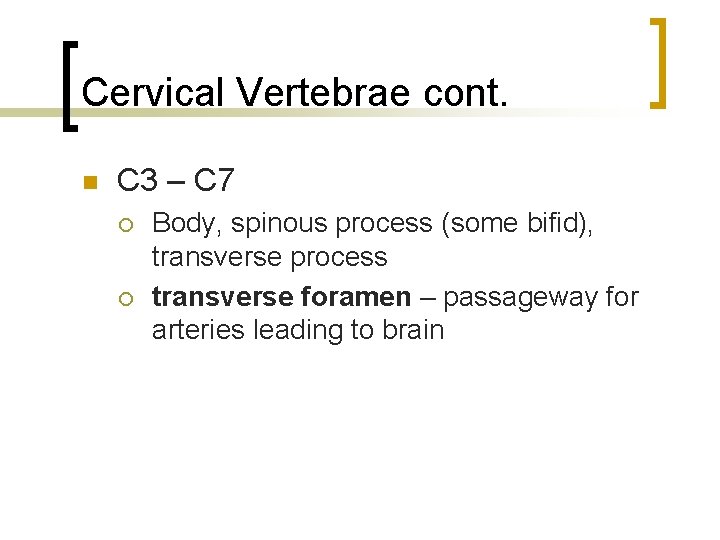 Cervical Vertebrae cont.

C3 – C7

Body, spinous process (some bifid), transverse process

transverse foramen – passageway for arteries leading to brain